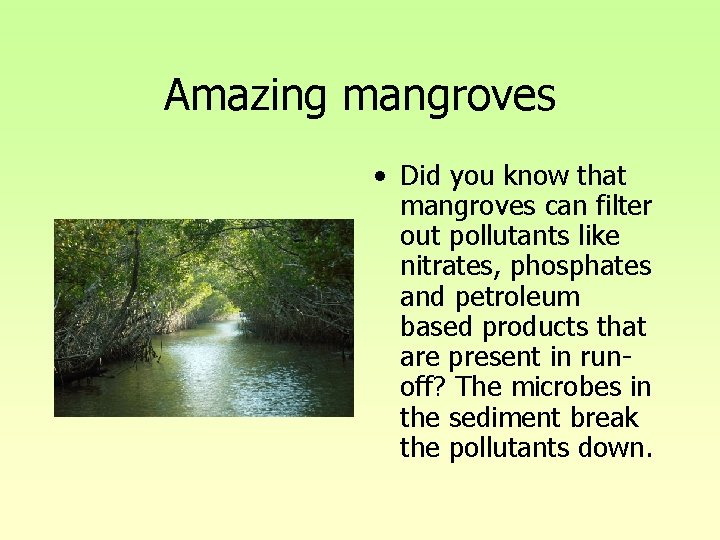 Amazing mangroves

• Did you know that mangroves can filter out pollutants like nitrates, phosphates and petroleum based products that are present in run-off? The microbes in the sediment break the pollutants down.